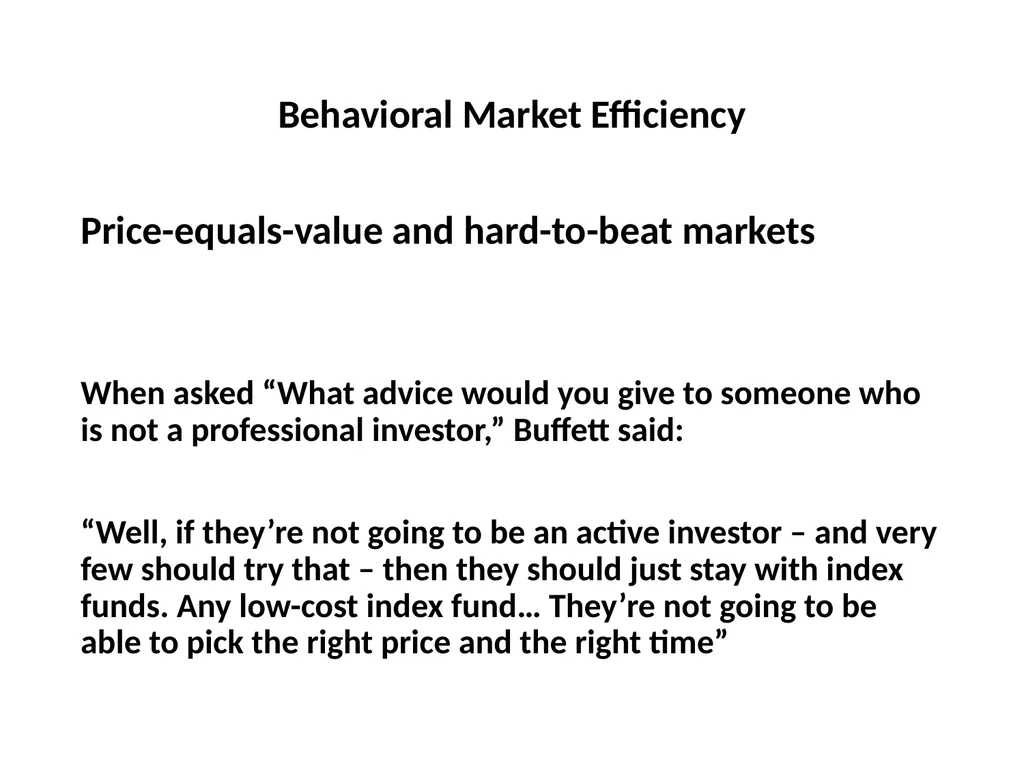 Behavioral Market Efficiency

Price-equals-value and hard-to-beat markets

When asked “What advice would you give to someone who is not a professional investor,” Buffett said:

“Well, if they’re not going to be an active investor – and very few should try that – then they should just stay with index funds. Any low-cost index fund… They’re not going to be able to pick the right price and the right time”